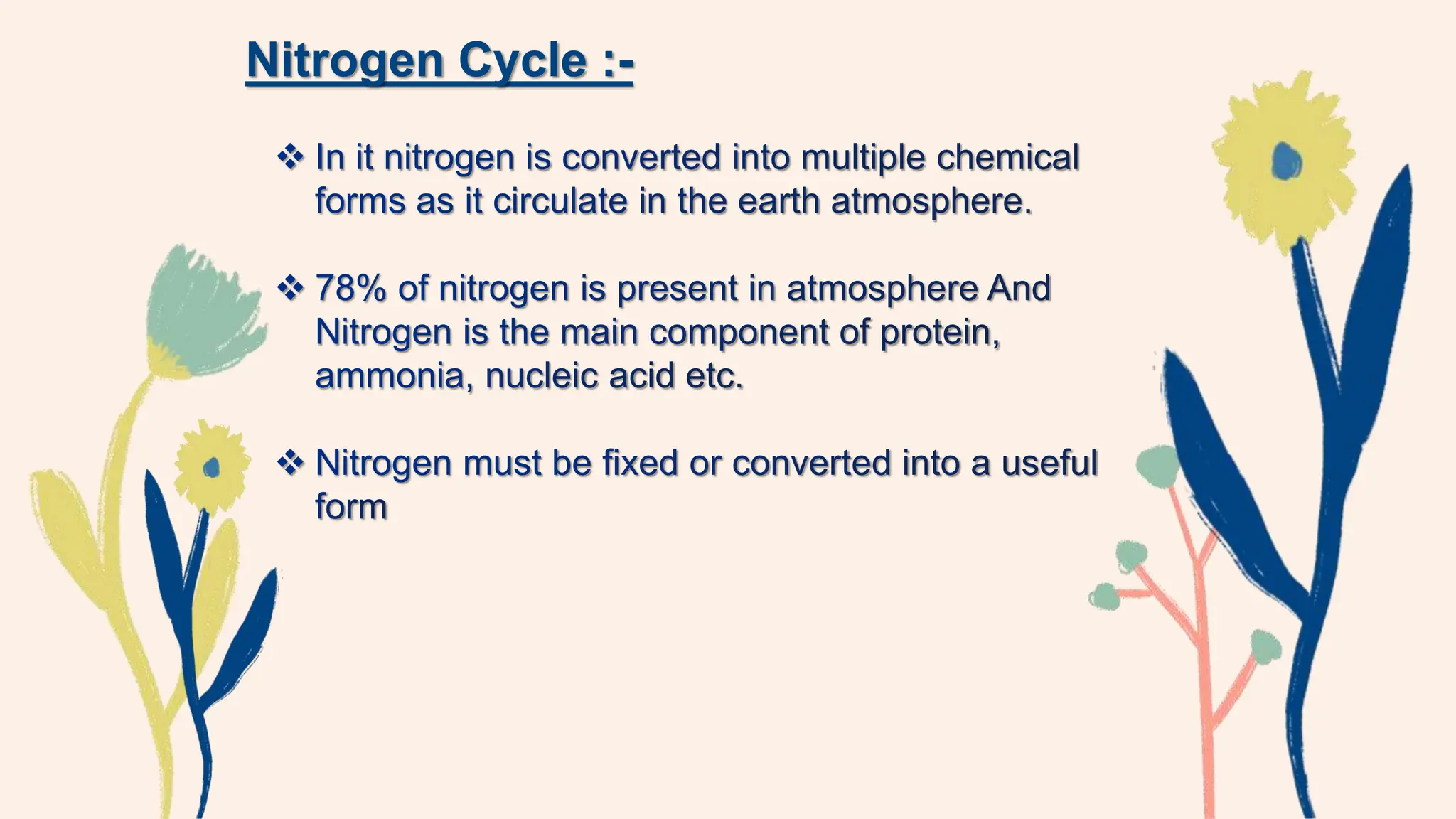 Nitrogen Cycle :-

❖ In it nitrogen is converted into multiple chemical forms as it circulate in the earth atmosphere.

❖ 78% of nitrogen is present in atmosphere And Nitrogen is the main component of protein, ammonia, nucleic acid etc.

❖ Nitrogen must be fixed or converted into a useful form